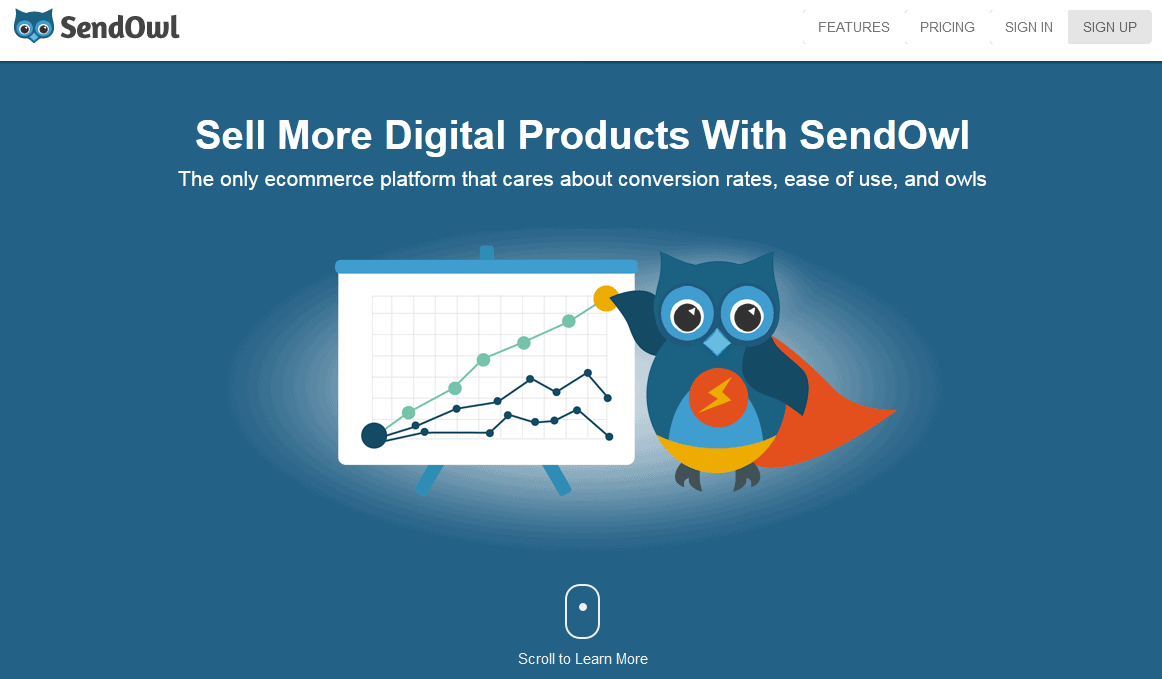 SendOwl

FEATURES PRICING SIGN IN SIGN UP

Sell More Digital Products With SendOwl

The only ecommerce platform that cares about conversion rates, ease of use, and owls

Scroll to Learn More